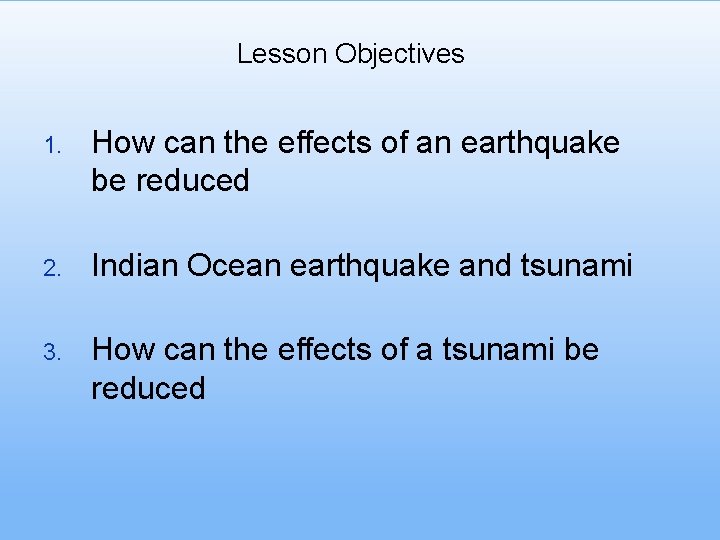 Lesson Objectives

1. How can the effects of an earthquake be reduced

2. Indian Ocean earthquake and tsunami

3. How can the effects of a tsunami be reduced